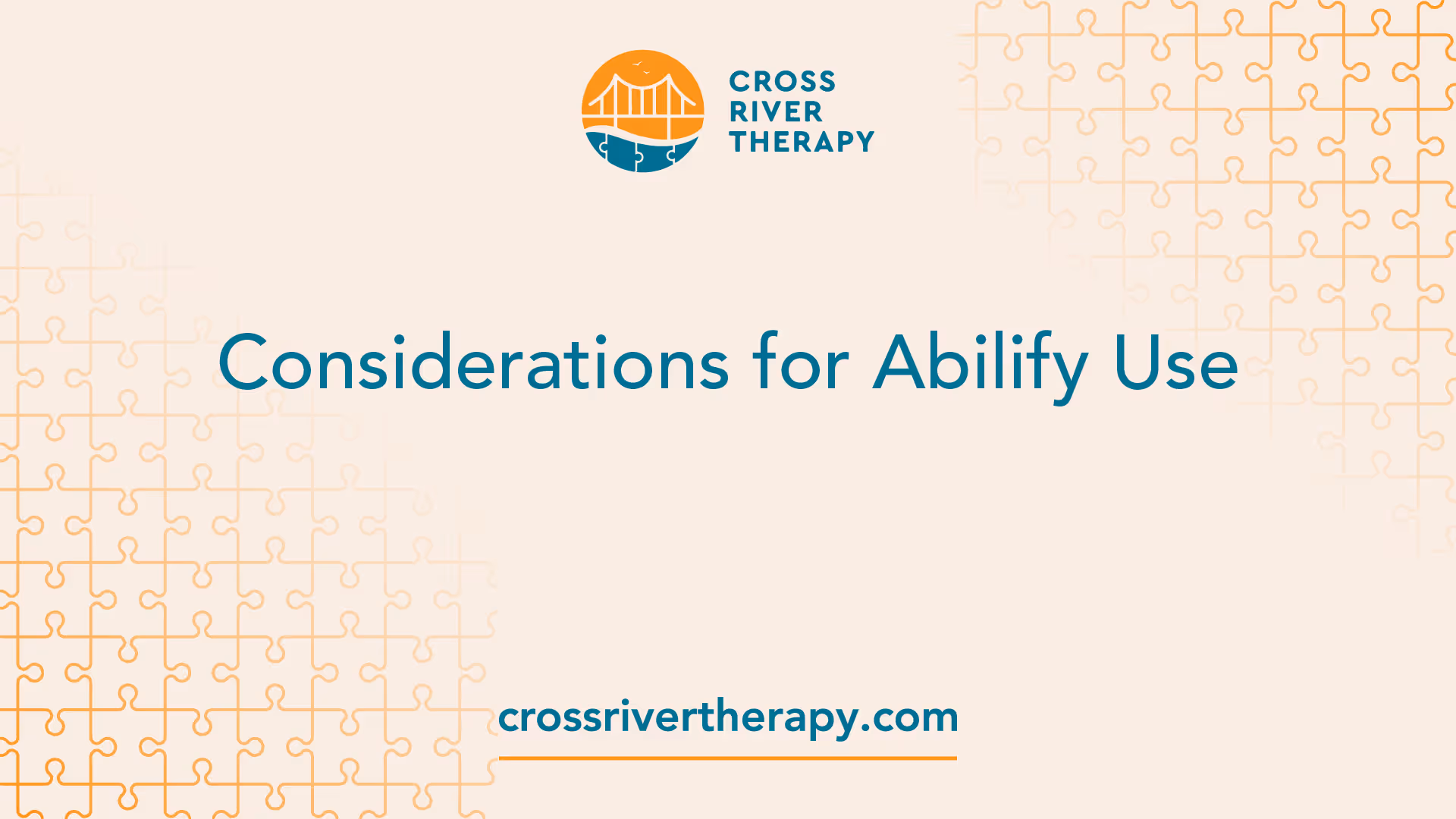 CROSS RIVER THERAPY

Considerations for Abilify Use

crossrivertherapy.com